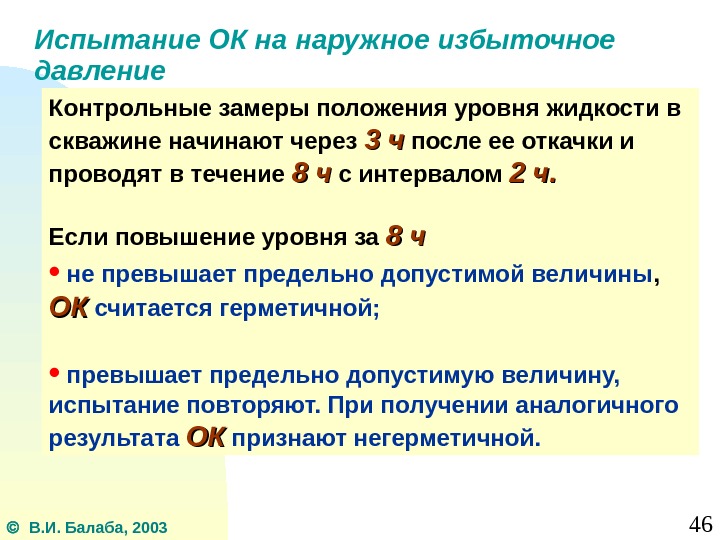 Испытание ОК на наружное избыточное давление

Контрольные замеры положения уровня жидкости в скважине начинают через 3 ч после ее откачки и проводят в течение 8 ч с интервалом 2 ч.

Если повышение уровня за 8 ч

• не превышает предельно допустимой величины, ОК считается герметичной;

• превышает предельно допустимую величину, испытание повторяют. При получении аналогичного результата ОК признают негерметичной.

© В.И. Балаба, 2003

46